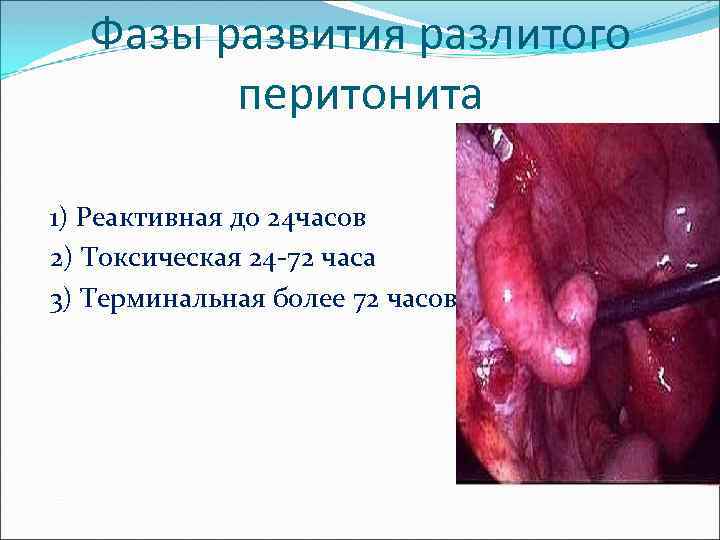 Фазы развития разлитого перитонита

1) Реактивная до 24часов
2) Токсическая 24-72 часа
3) Терминальная более 72 часов